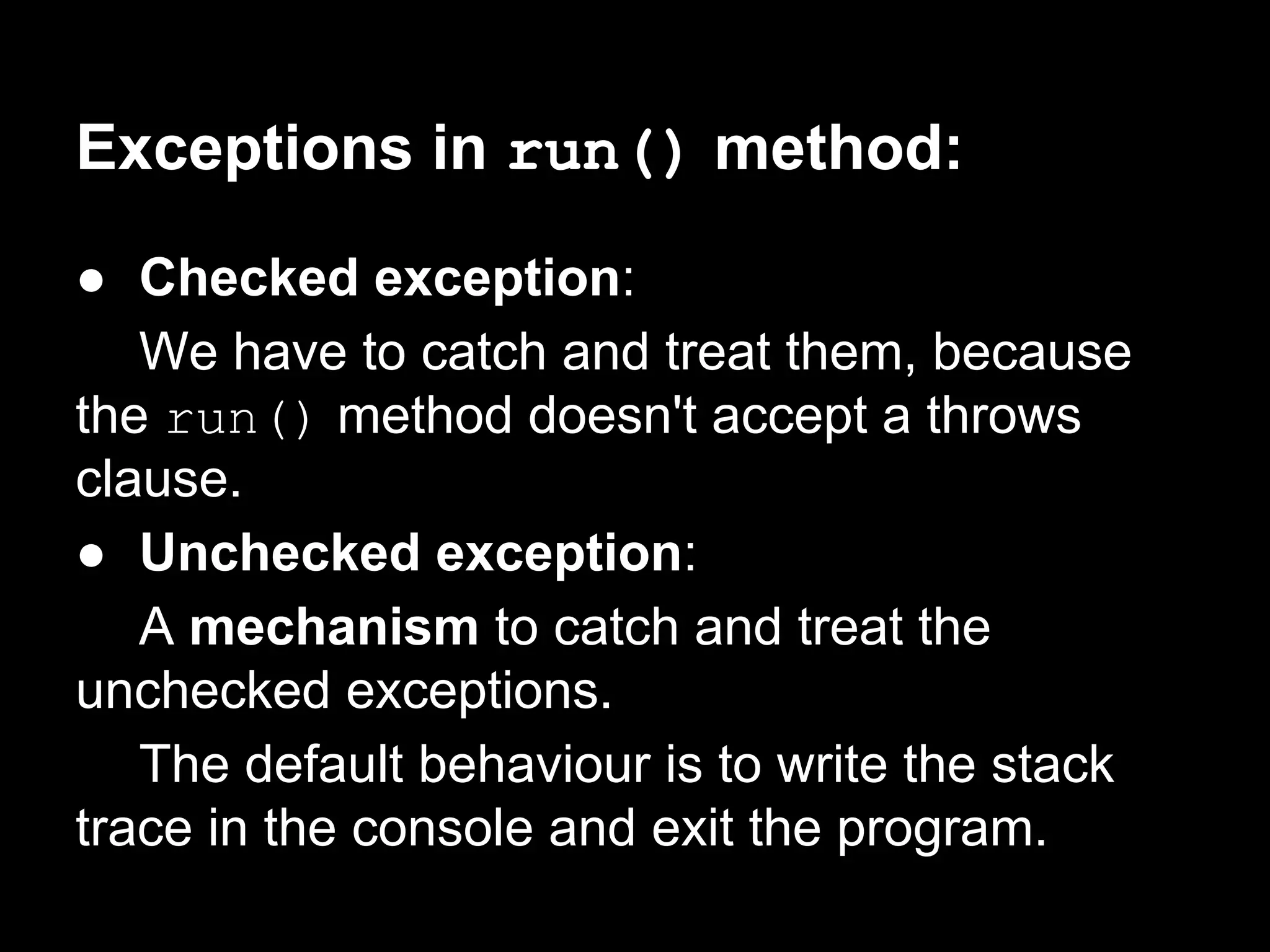 Exceptions in run() method:

● Checked exception:

We have to catch and treat them, because the run() method doesn't accept a throws clause.

● Unchecked exception:

A mechanism to catch and treat the unchecked exceptions.

The default behaviour is to write the stack trace in the console and exit the program.